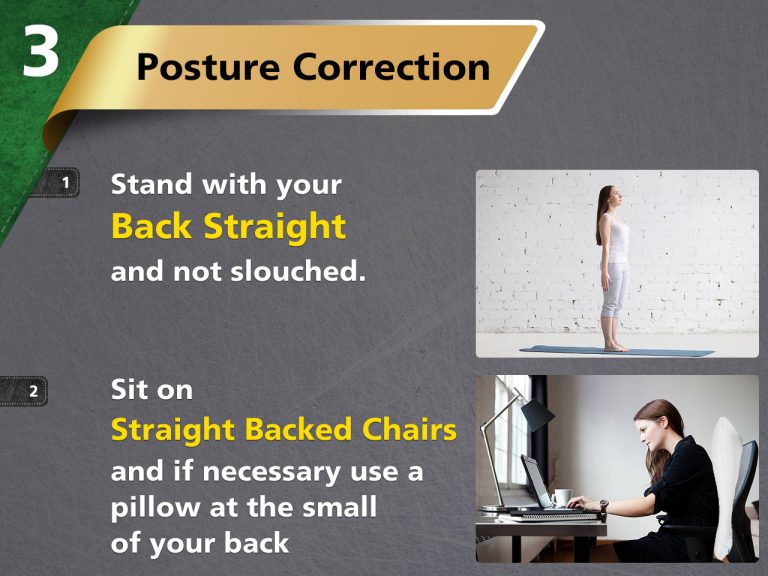 3

Posture Correction

1

Stand with your
Back Straight
and not slouched.

2

Sit on
Straight Backed Chairs
and if necessary use a pillow at the small of your back